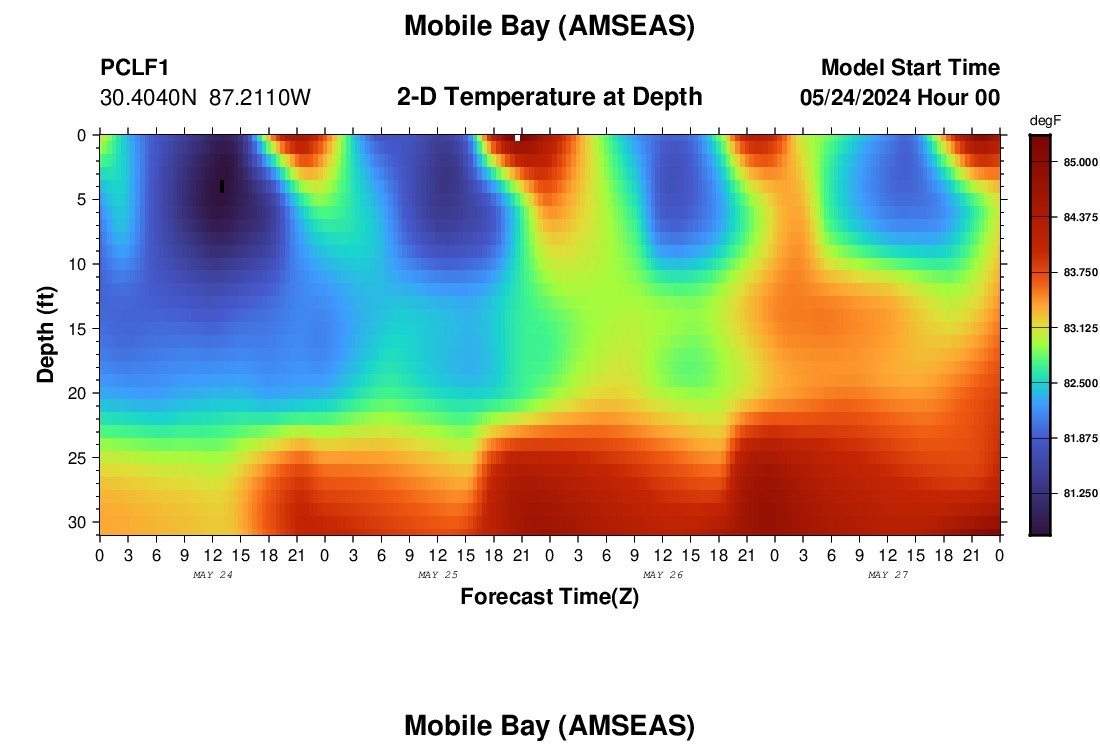 Mobile Bay (AMSEAS)

PCLF1
30.4040N 87.2110W

2-D Temperature at Depth

Model Start Time
05/24/2024 Hour 00

degF
85.000
84.375
83.750
83.125
82.500
81.875
81.250

Depth (ft)
0
5
10
15
20
25
30

0 3 6 9 12 15 18 21 0 3 6 9 12 15 18 21 0 3 6 9 12 15 18 21 0 3 6 9 12 15 18 21 0
MAY 24
MAY 25
MAY 26
MAY 27

Forecast Time(Z)

Mobile Bay (AMSEAS)